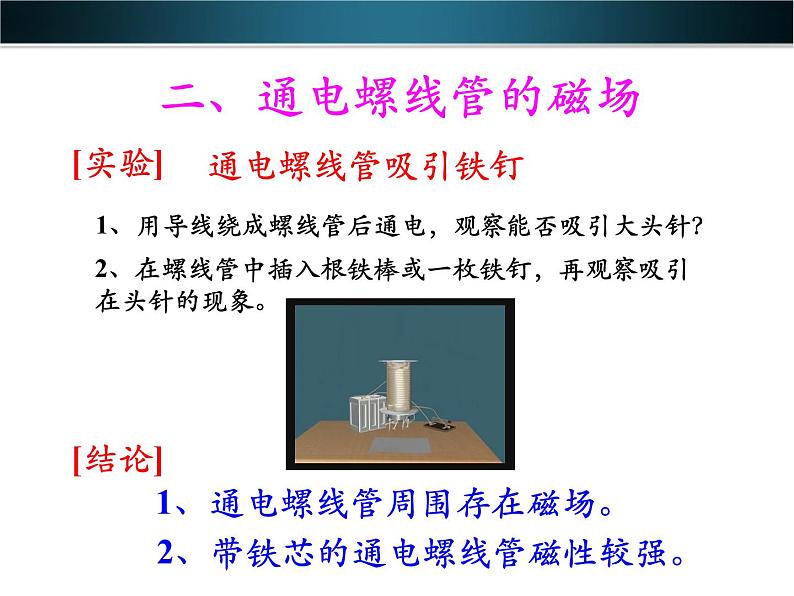 二、通电螺线管的磁场

[实验]　通电螺线管吸引铁钉

1、用导线绕成螺线管后通电，观察能否吸引大头针?

2、在螺线管中插入根铁棒或一枚铁钉，再观察吸引在头针的现象。

[结论]

1、通电螺线管周围存在磁场。

2、带铁芯的通电螺线管磁性较强。